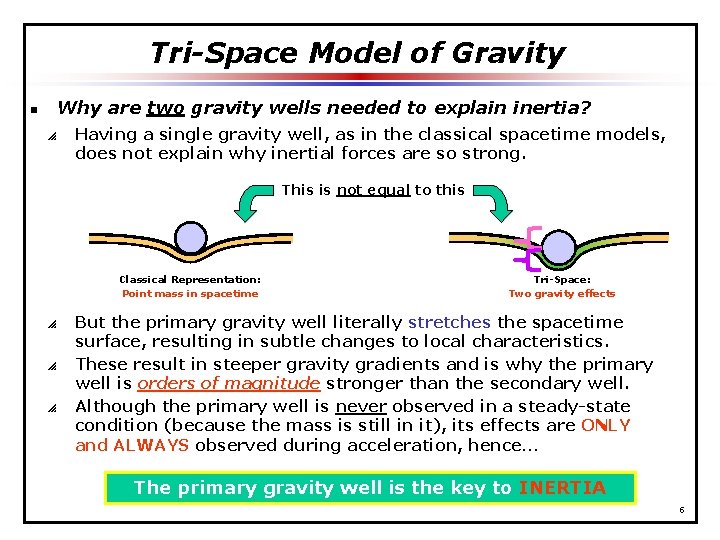 Tri-Space Model of Gravity

Why are two gravity wells needed to explain inertia?

Having a single gravity well, as in the classical spacetime models, does not explain why inertial forces are so strong.

This is not equal to this

Classical Representation:
Point mass in spacetime

Tri-Space:
Two gravity effects

But the primary gravity well literally stretches the spacetime surface, resulting in subtle changes to local characteristics.

These result in steeper gravity gradients and is why the primary well is orders of magnitude stronger than the secondary well.

Although the primary well is never observed in a steady-state condition (because the mass is still in it), its effects are ONLY and ALWAYS observed during acceleration, hence...

The primary gravity well is the key to INERTIA

6